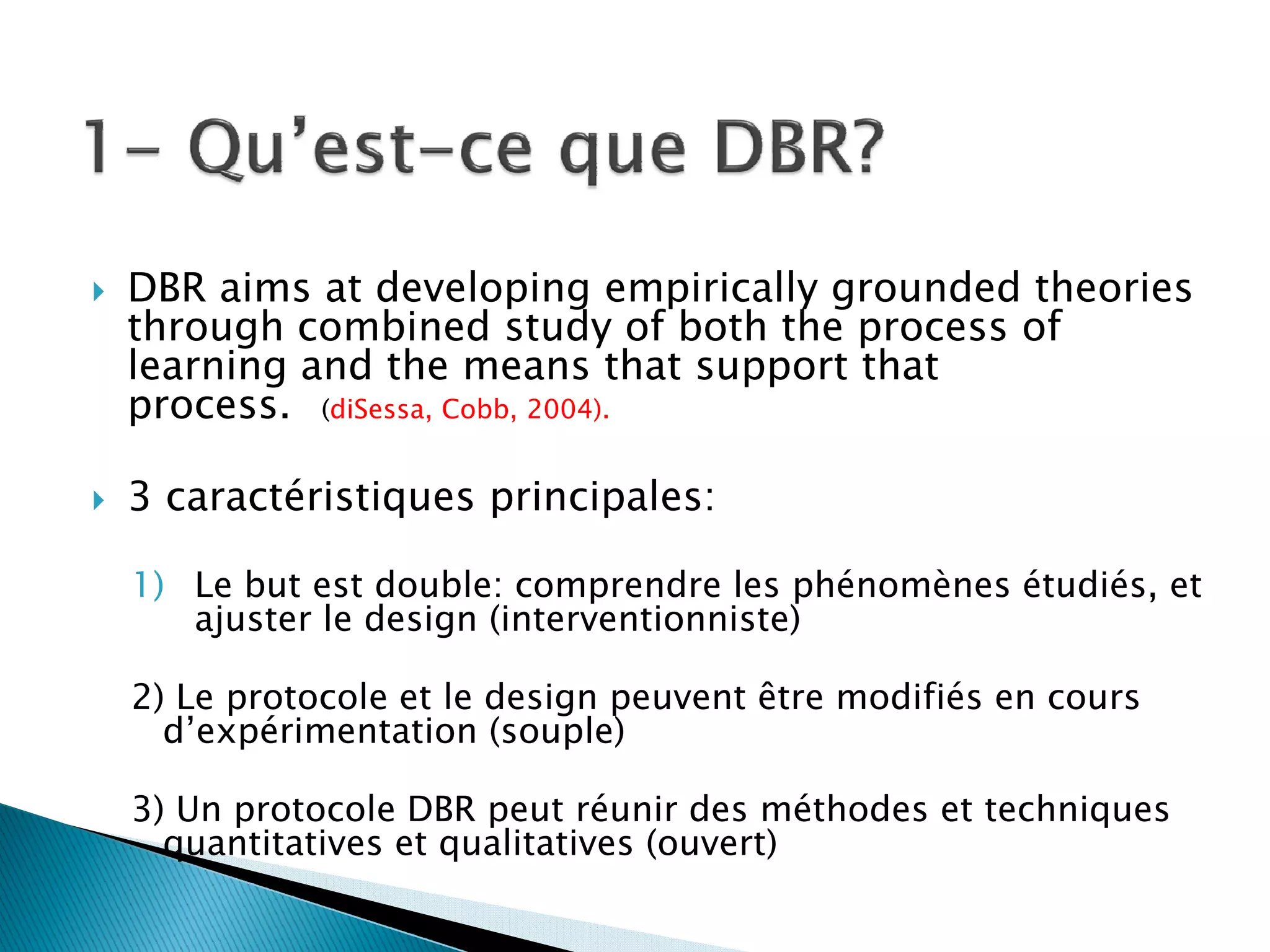 1- Qu'est-ce que DBR?

DBR aims at developing empirically grounded theories through combined study of both the process of learning and the means that support that process. (diSessa, Cobb, 2004).

3 caractéristiques principales:

1) Le but est double: comprendre les phénomènes étudiés, et ajuster le design (interventionniste)

2) Le protocole et le design peuvent être modifiés en cours d'expérimentation (souple)

3) Un protocole DBR peut réunir des méthodes et techniques quantitatives et qualitatives (ouvert)